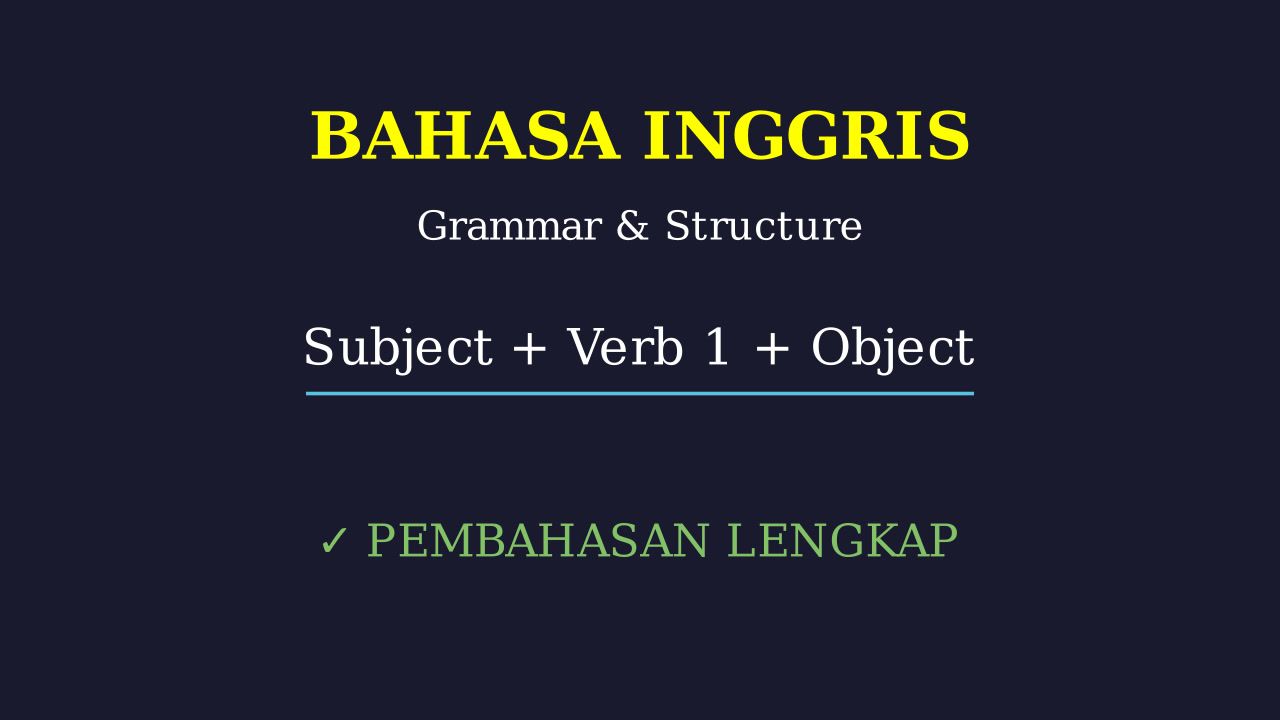 BAHASA INGGRIS

Grammar & Structure

Subject + Verb 1 + Object

✓ PEMBAHASAN LENGKAP